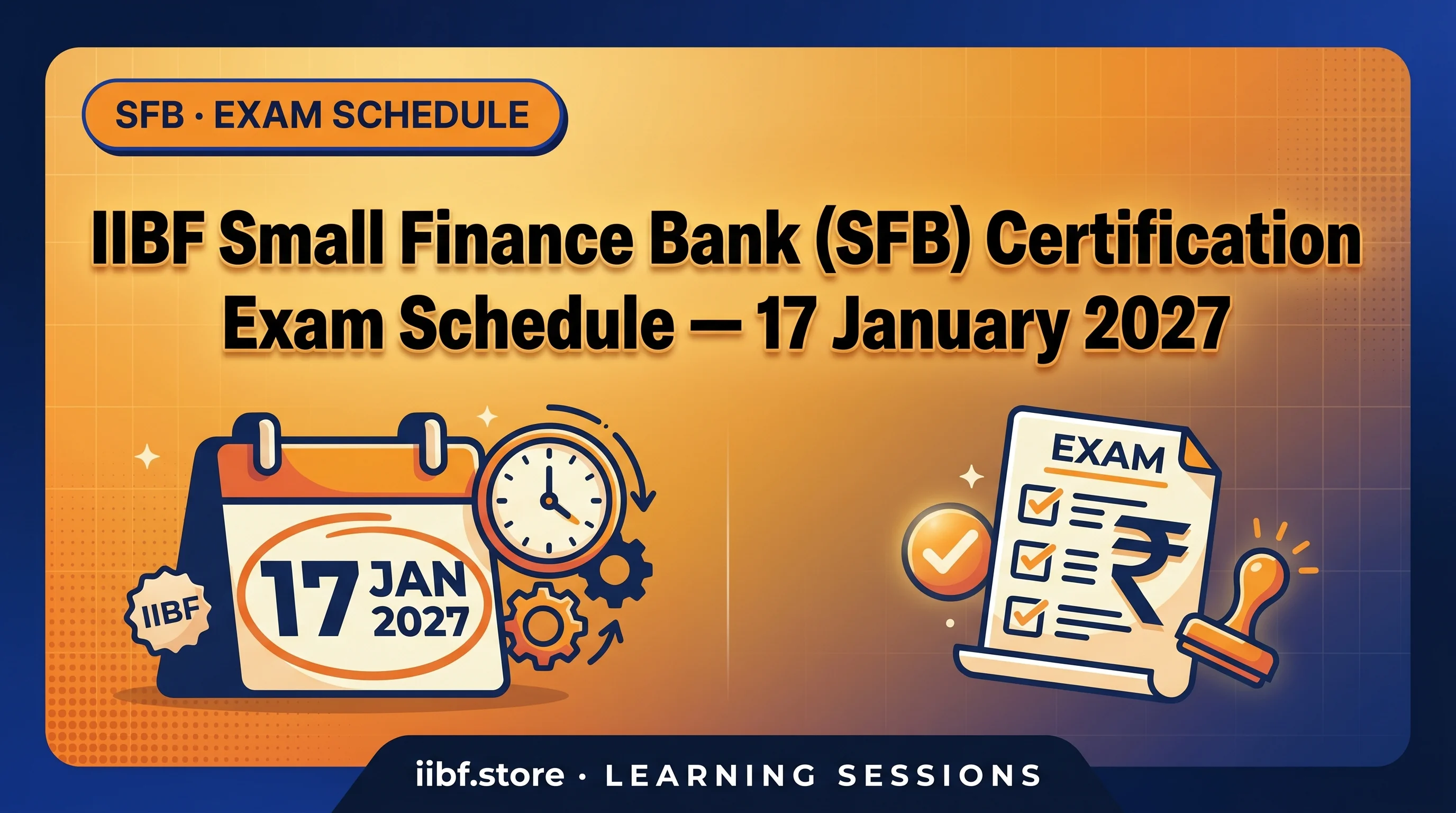 SFB · EXAM SCHEDULE

IIBF Small Finance Bank (SFB) Certification Exam Schedule — 17 January 2027

IIBF

17 JAN 2027

EXAM

₹

iibf.store · LEARNING SESSIONS